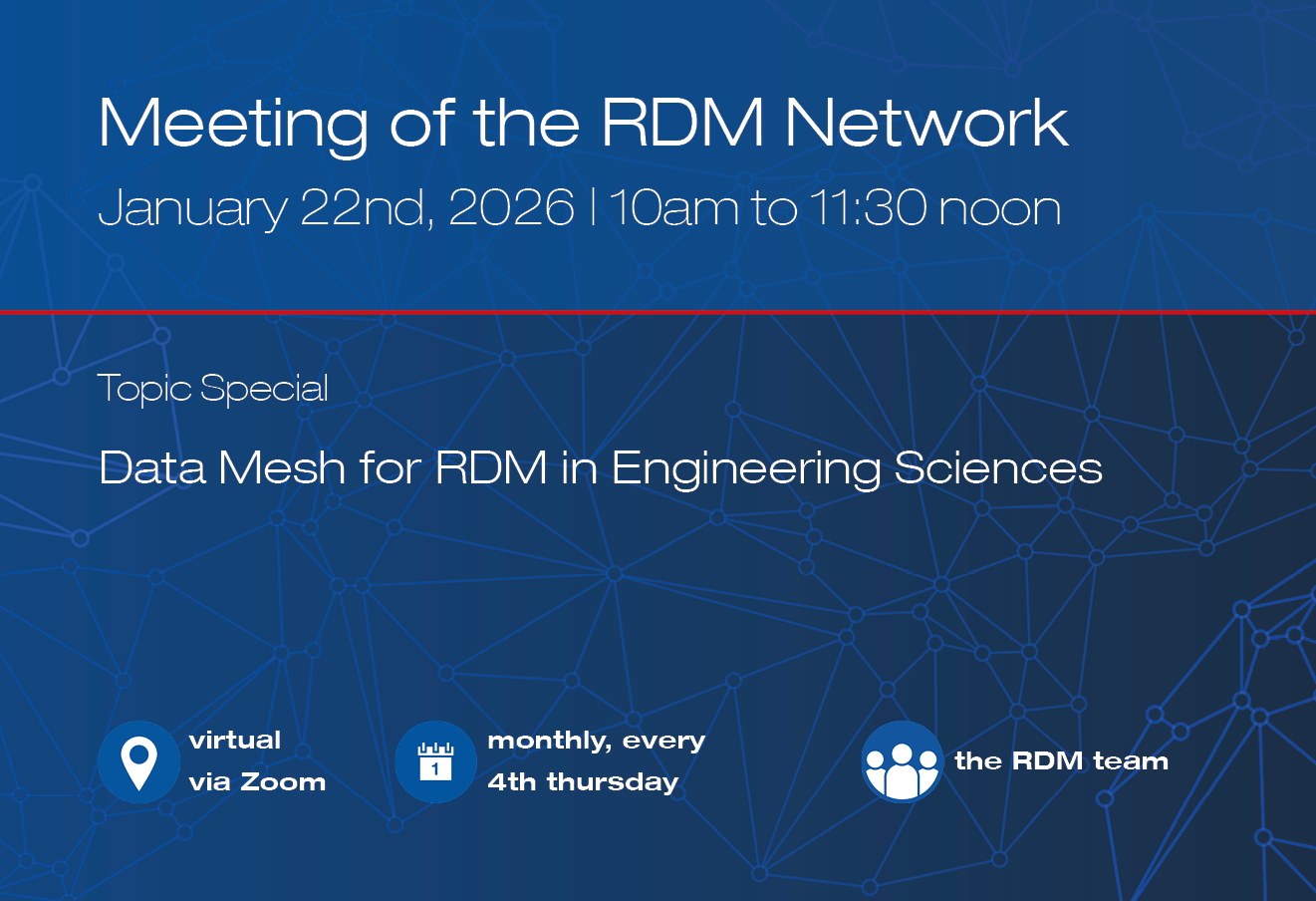 Meeting of the RDM Network

January 22nd, 2026 | 10am to 11:30 noon

Topic Special

Data Mesh for RDM in Engineering Sciences

virtual
via Zoom

1

monthly, every
4th thursday

the RDM team